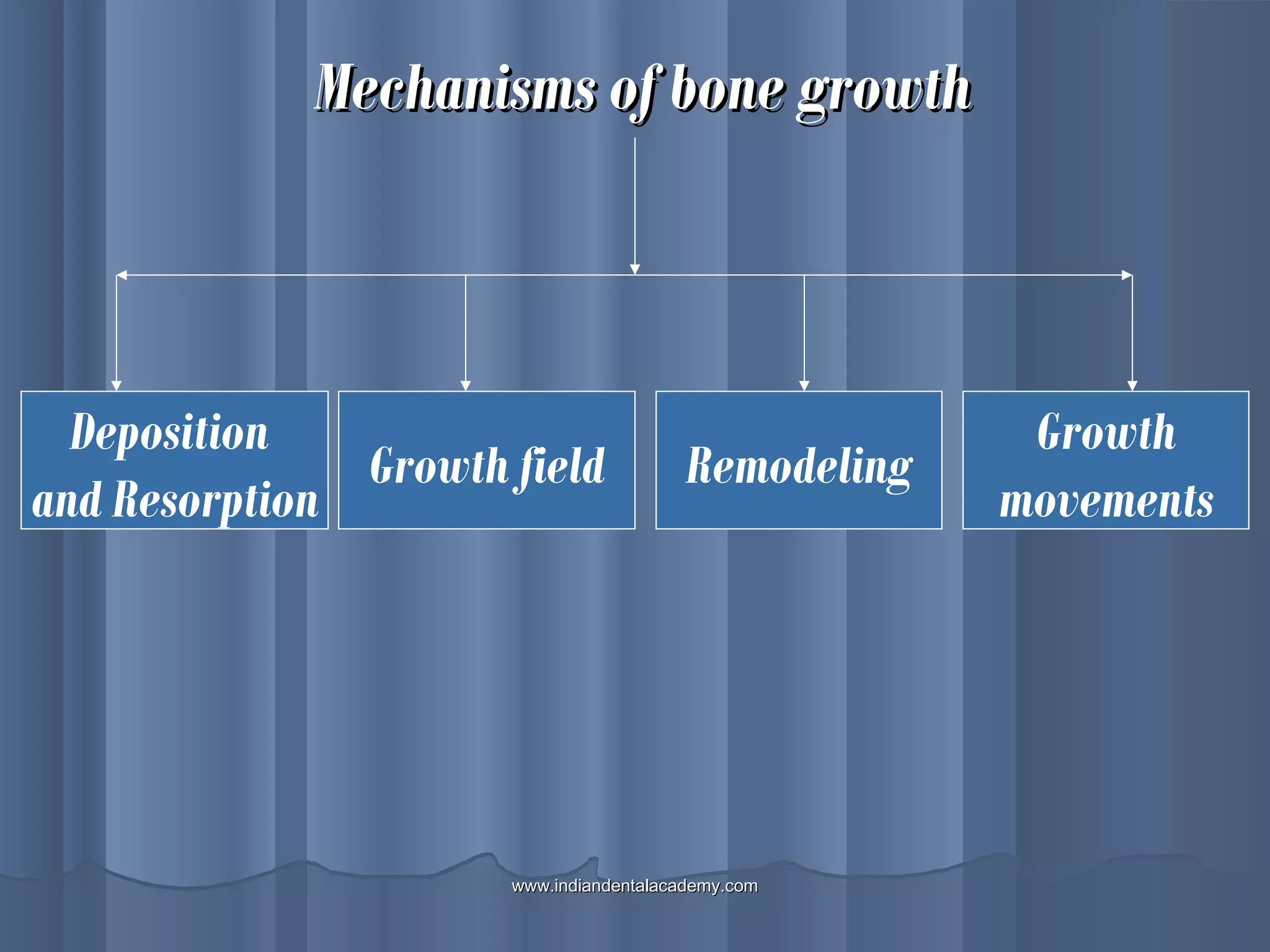 Mechanisms of bone growth

Deposition and Resorption

Growth field

Remodeling

Growth movements

www.indiandentalacademy.com